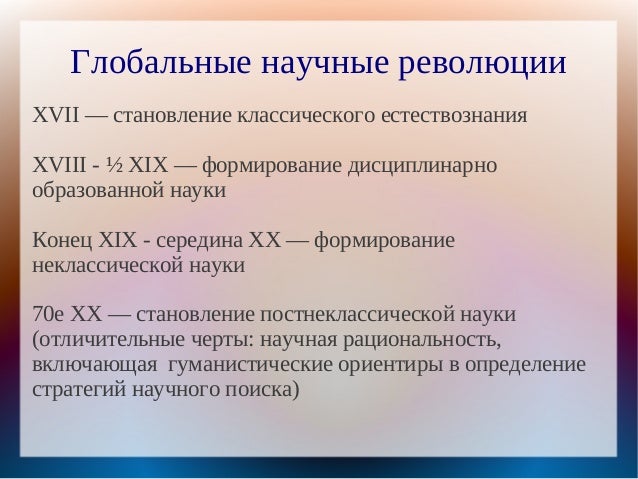 Глобальные научные революции

XVII — становление классического естествознания

XVIII - ½ XIX — формирование дисциплинарно образованной науки

Конец XIX - середина XX — формирование неклассической науки

70е XX — становление постнеклассической науки (отличительные черты: научная рациональность, включающая  гуманистические ориентиры в определение стратегий научного поиска)